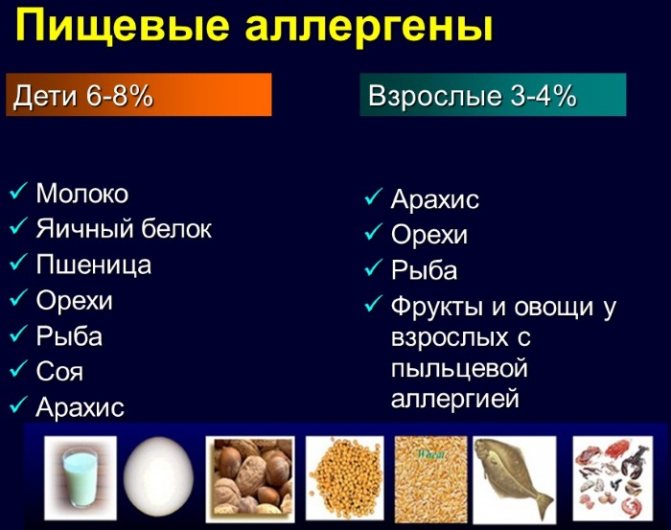 Пищевые аллергены

Дети 6-8%

✓ Молоко
✓ Яичный белок
✓ Пшеница
✓ Орехи
✓ Рыба
✓ Соя
✓ Арахис

Взрослые 3-4%

✓ Арахис
✓ Орехи
✓ Рыба
✓ Фрукты и овощи у взрослых с пыльцевой аллергией

Wheat